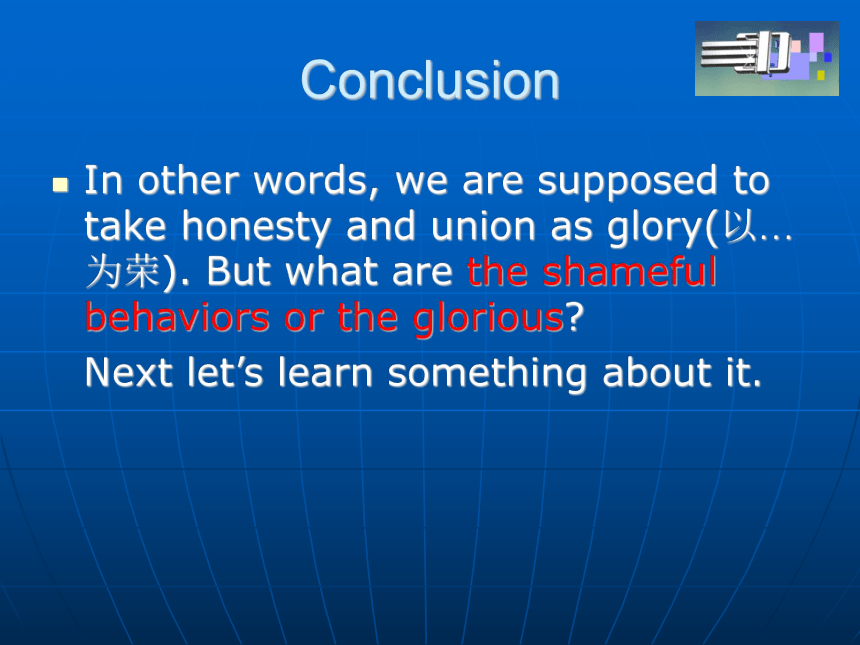 Conclusion

In other words, we are supposed to take honesty and union as glory(以…为荣). But what are the shameful behaviors or the glorious?

Next let’s learn something about it.